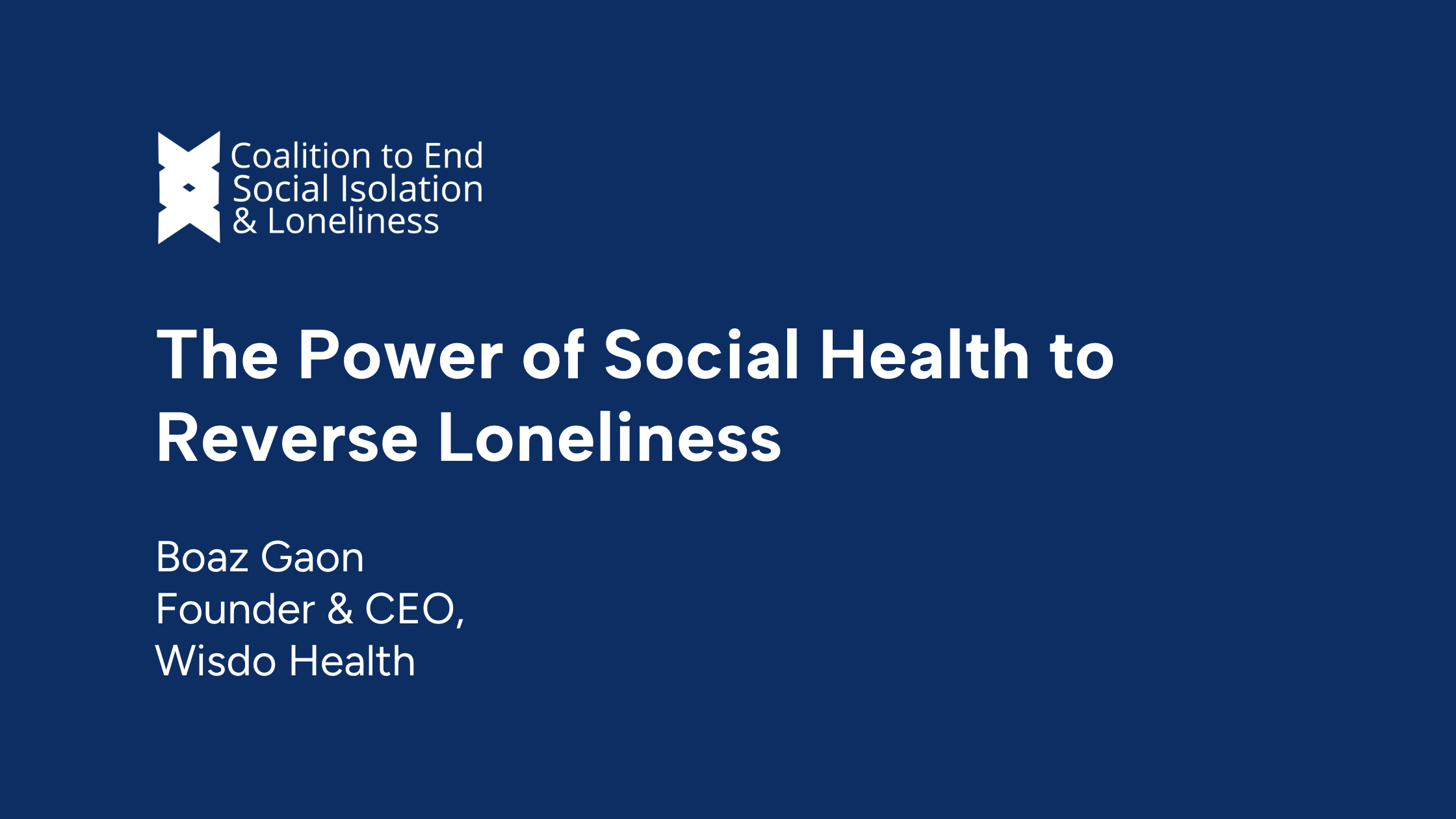 Coalition to End Social Isolation & Loneliness

The Power of Social Health to Reverse Loneliness

Boaz Gaon
Founder & CEO,
Wisdo Health